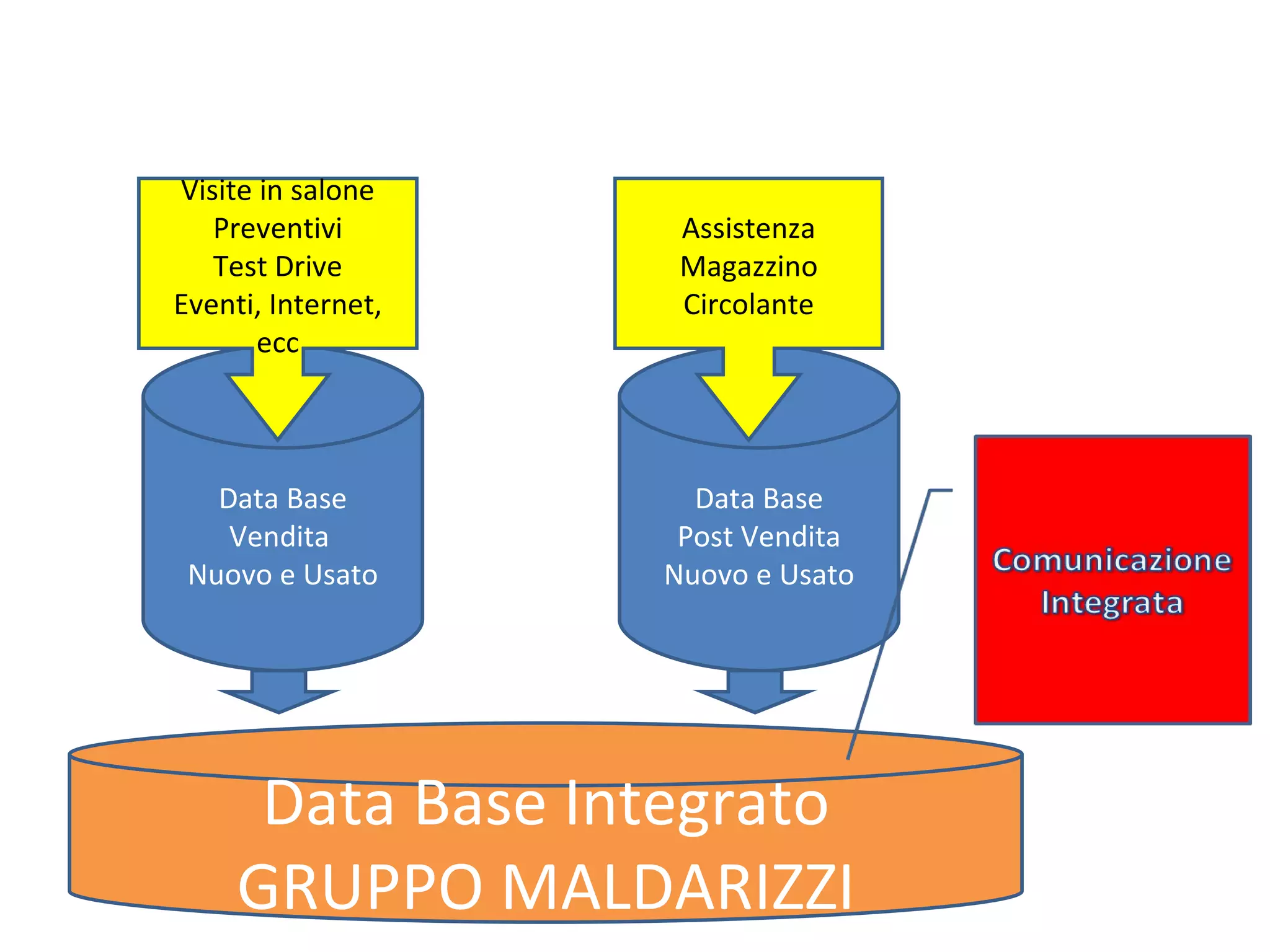 Visite in salone
Preventivi
Test Drive
Eventi, Internet, ecc

Assistenza
Magazzino
Circolante

Data Base
Vendita
Nuovo e Usato

Data Base
Post Vendita
Nuovo e Usato

Comunicazione Integrata

Data Base Integrato
GRUPPO MALDARIZZI